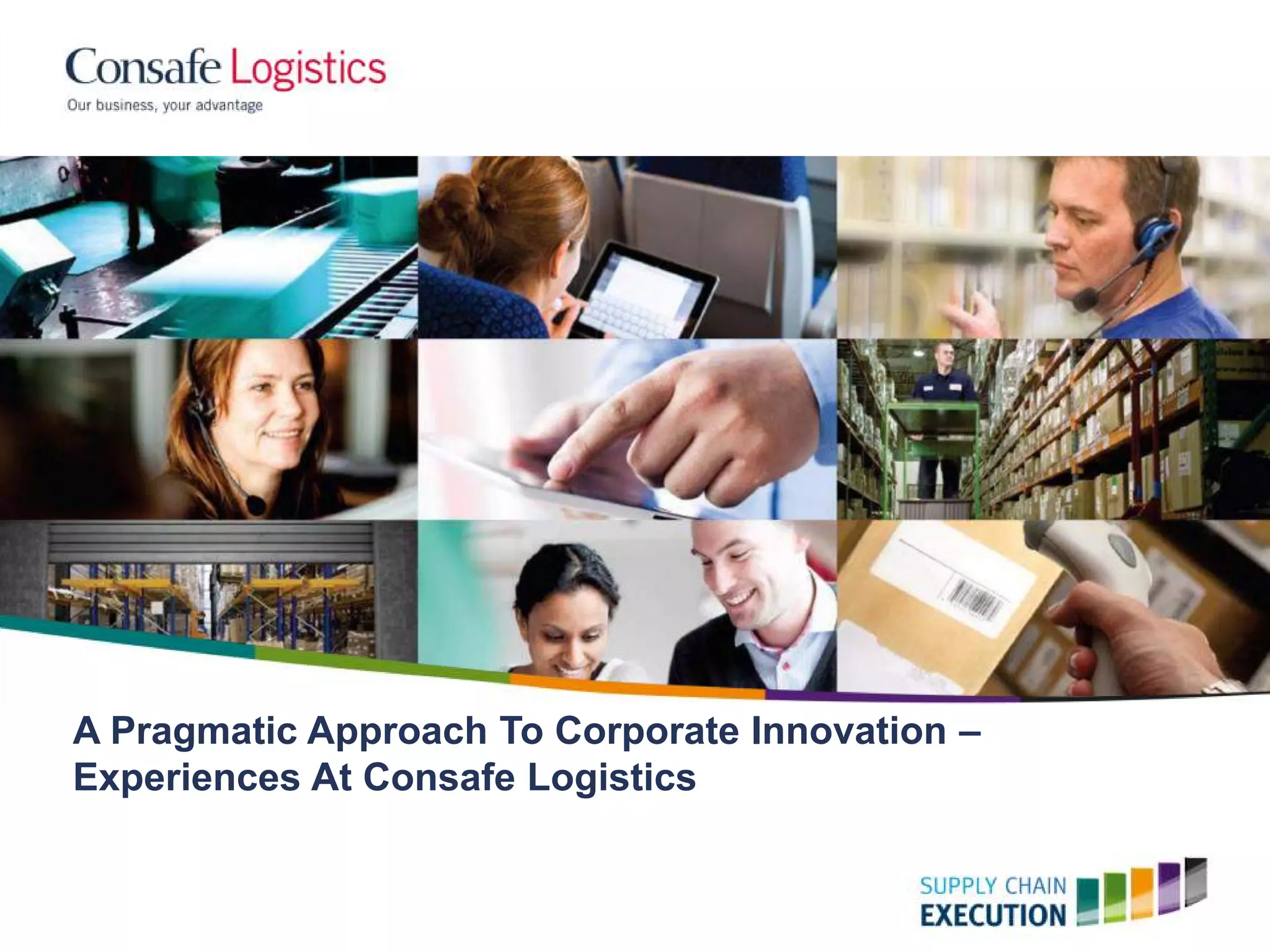 Consafe Logistics
Our business, your advantage

A Pragmatic Approach To Corporate Innovation – Experiences At Consafe Logistics

SUPPLY CHAIN
EXECUTION